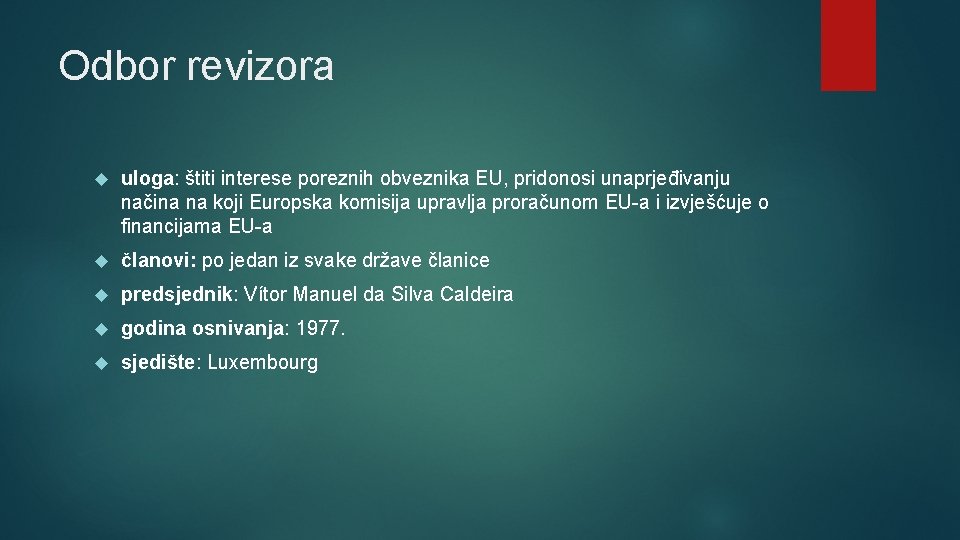 Odbor revizora

uloga: štiti interese poreznih obveznika EU, pridonosi unaprjeđivanju načina na koji Europska komisija upravlja proračunom EU-a i izvješćuje o financijama EU-a

članovi: po jedan iz svake države članice

predsjednik: Vítor Manuel da Silva Caldeira

godina osnivanja: 1977.

sjedište: Luxembourg